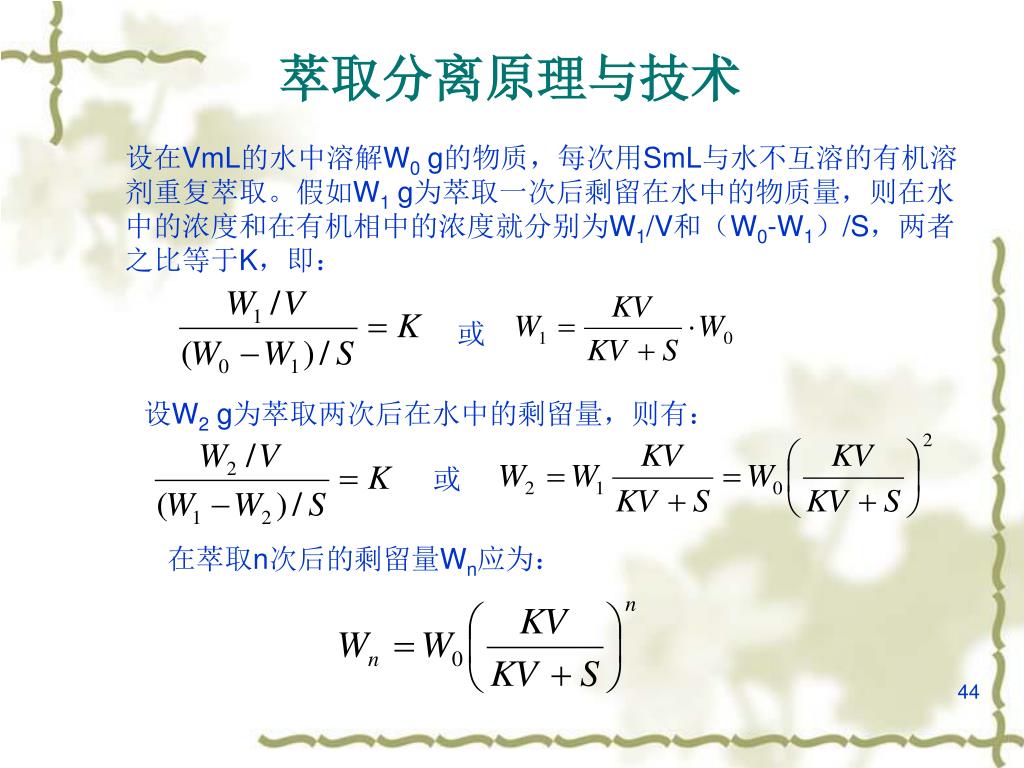 萃取分离原理与技术

设在VmL的水中溶解$W_0$ g的物质，每次用SmL与水不互溶的有机溶剂重复萃取。假如$W_1$ g为萃取一次后剩留在水中的物质量，则在水中的浓度和在有机相中的浓度就分别为$W_1$/V和（$W_0$-$W_1$）/S，两者之比等于K，即：

$\frac{W_1/V}{(W_0-W_1)/S}=K$ 或 $W_1=\frac{KV}{KV+S}\cdot W_0$

设$W_2$ g为萃取两次后在水中的剩留量，则有：

$\frac{W_2/V}{(W_1-W_2)/S}=K$ 或 $W_2=W_1\frac{KV}{KV+S}=W_0\left(\frac{KV}{KV+S}\right)^2$

在萃取n次后的剩留量$W_n$应为：

$W_n=W_0\left(\frac{KV}{KV+S}\right)^n$

44